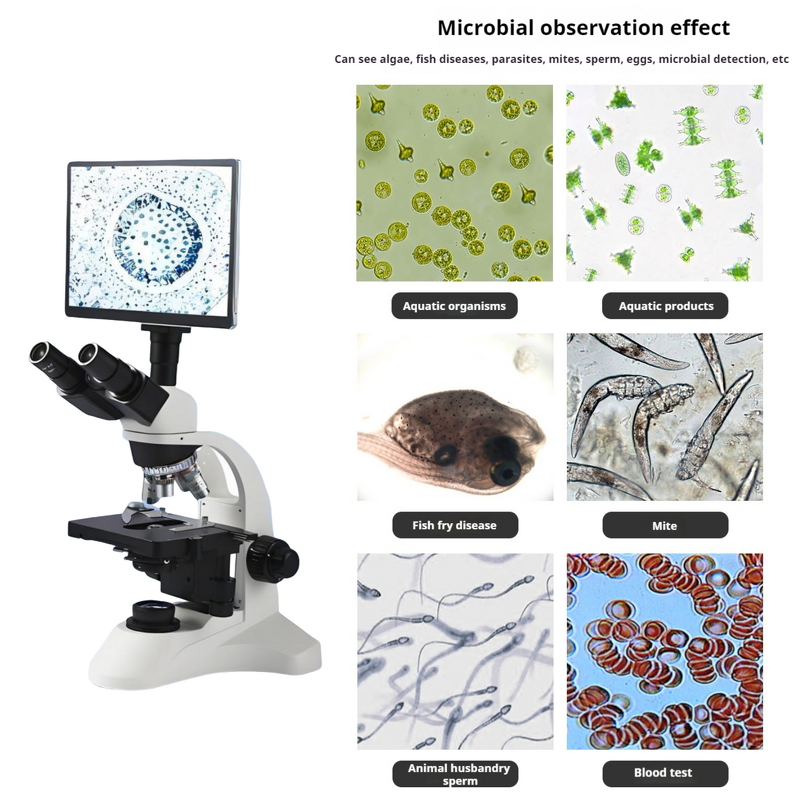 Microbial observation effect

Can see algae, fish diseases, parasites, mites, sperm, eggs, microbial detection, etc

Aquatic organisms

Aquatic products

Fish fry disease

Mite

Animal husbandry sperm

Blood test